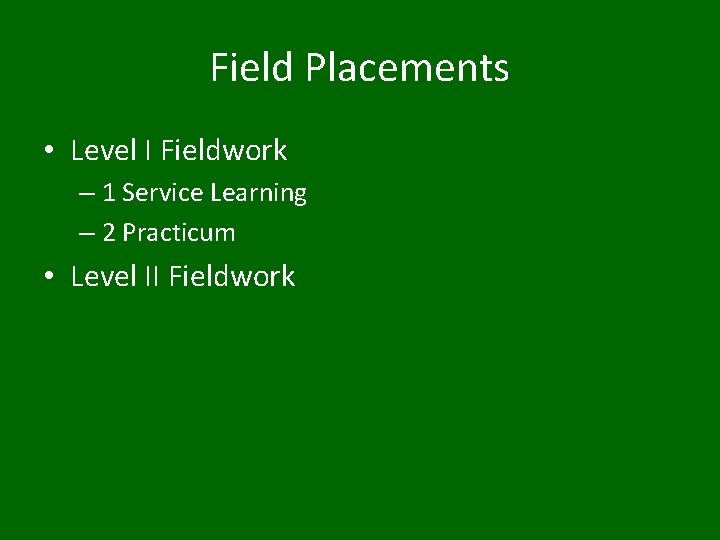 Field Placements

• Level I Fieldwork
– 1 Service Learning
– 2 Practicum
• Level II Fieldwork